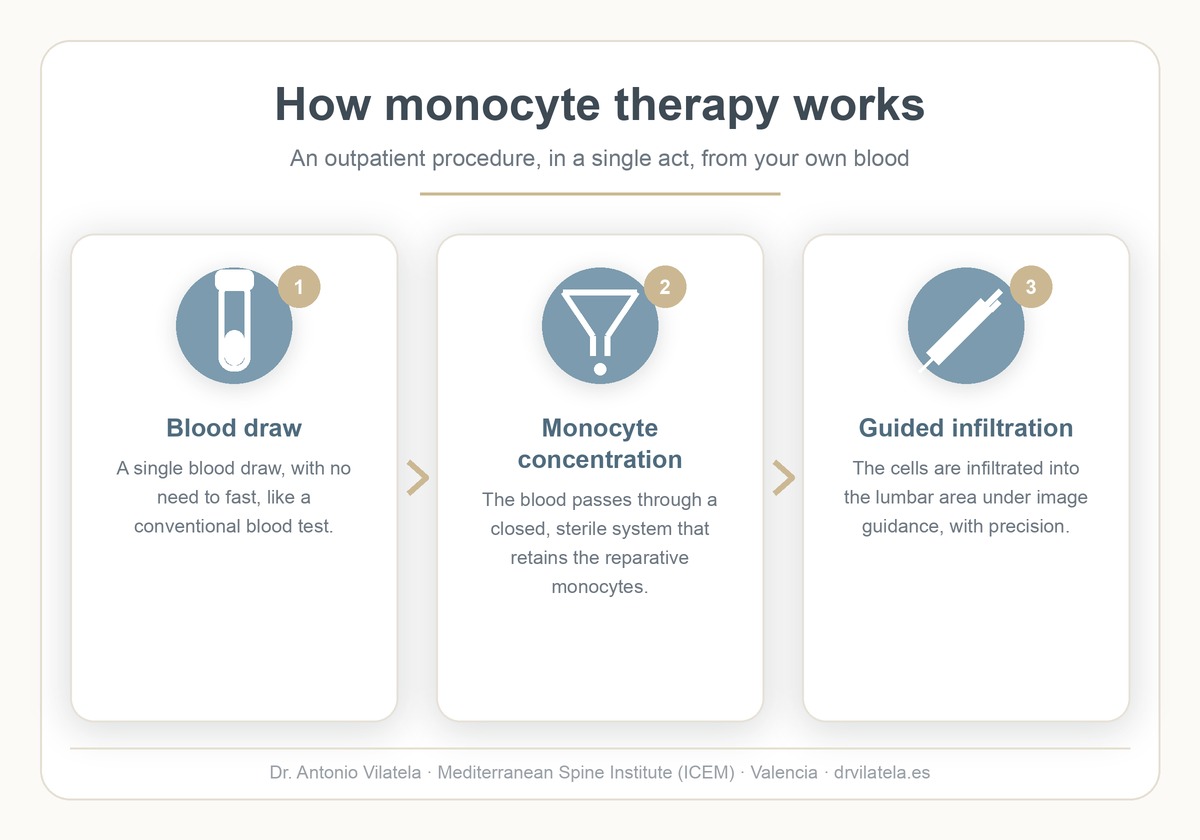 How monocyte therapy works

An outpatient procedure, in a single act, from your own blood

1

Blood draw

A single blood draw, with no need to fast, like a conventional blood test.

2

Monocyte concentration

The blood passes through a closed, sterile system that retains the reparative monocytes.

3

Guided infiltration

The cells are infiltrated into the lumbar area under image guidance, with precision.

Dr. Antonio Vilatela · Mediterranean Spine Institute (ICEM) · Valencia · drvilatela.es